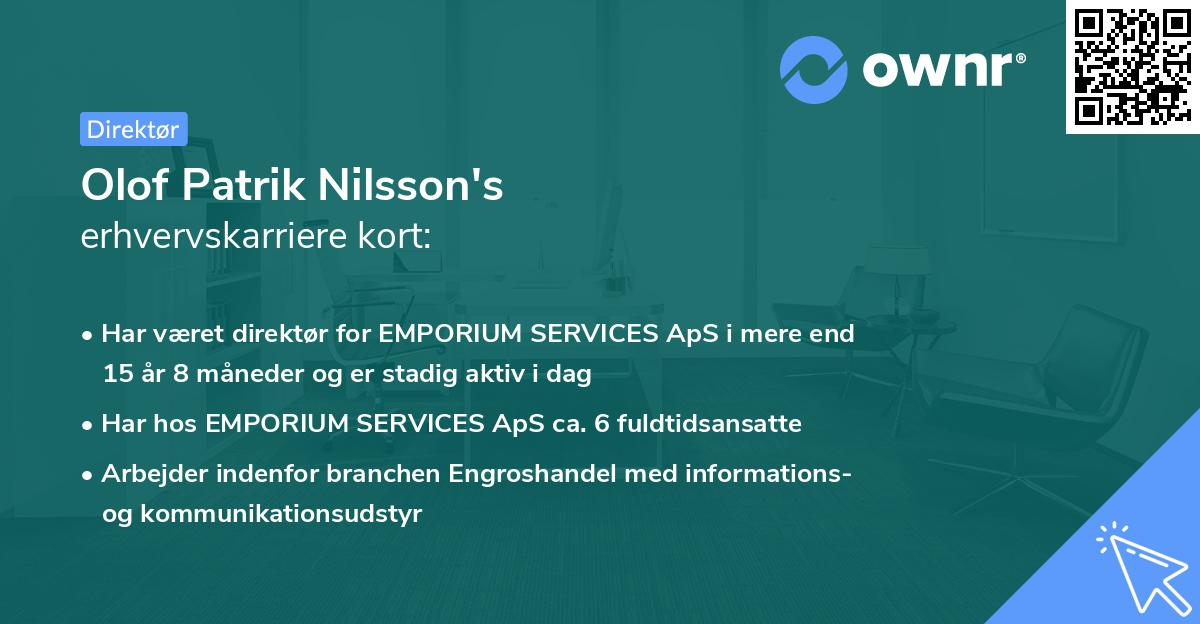 ownr®

Direktør

Olof Patrik Nilsson's
erhvervskarriere kort:

• Har været direktør for EMPORIUM SERVICES ApS i mere end 15 år 8 måneder og er stadig aktiv i dag
• Har hos EMPORIUM SERVICES ApS ca. 6 fuldtidsansatte
• Arbejder indenfor branchen Engroshandel med informations- og kommunikationsudstyr